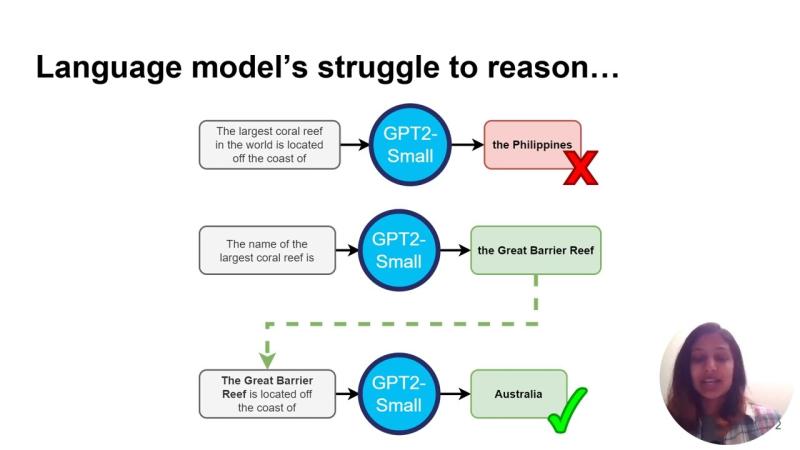 Language model's struggle to reason…

The largest coral reef in the world is located off the coast of

GPT2-Small

the Philippines

The name of the largest coral reef is

GPT2-Small

the Great Barrier Reef

The Great Barrier Reef is located off the coast of

GPT2-Small

Australia

2